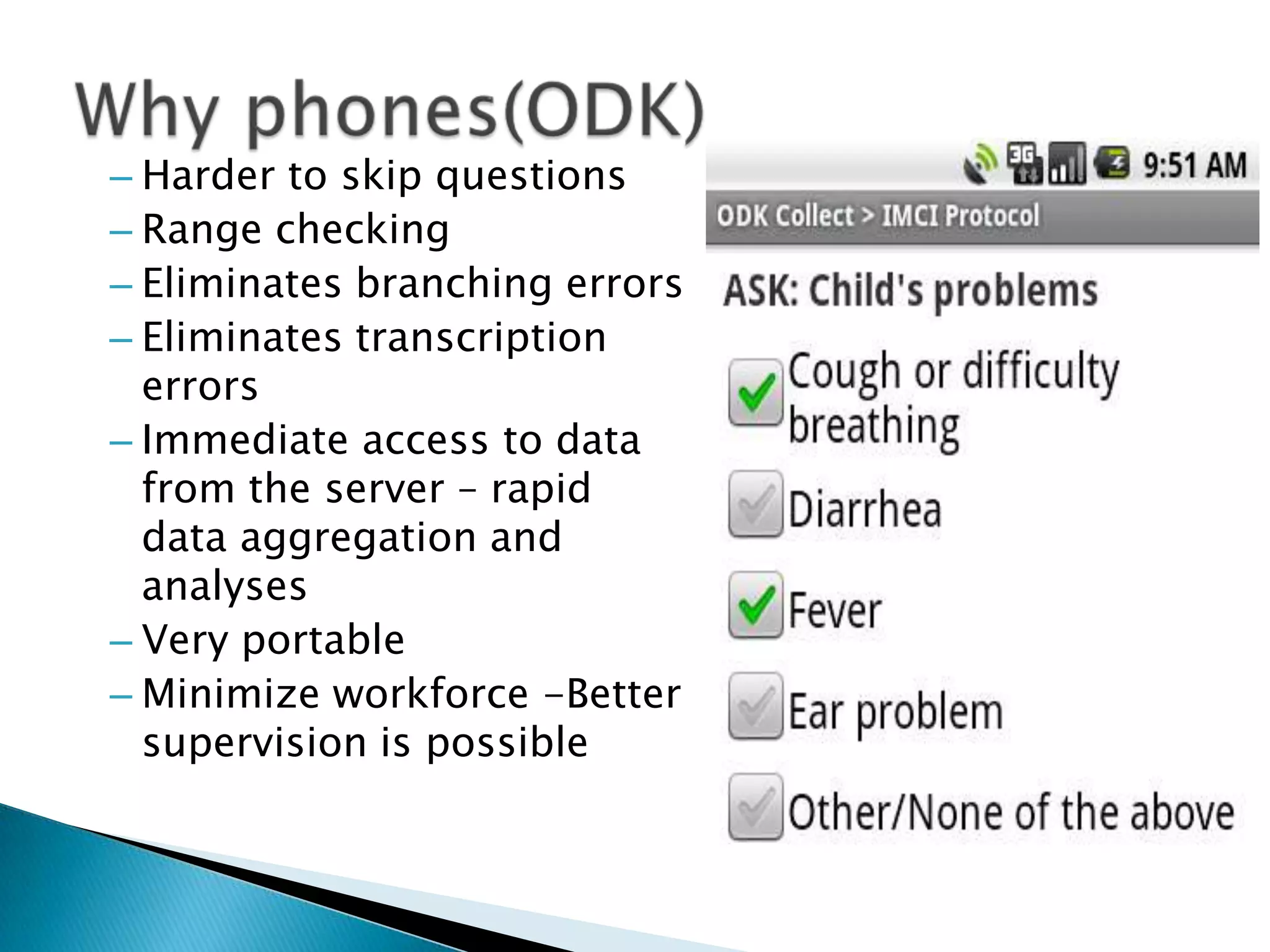 Why phones(ODK)

– Harder to skip questions
– Range checking
– Eliminates branching errors
– Eliminates transcription errors
– Immediate access to data from the server – rapid data aggregation and analyses
– Very portable
– Minimize workforce –Better supervision is possible

3G 9:51 AM

ODK Collect > IMCI Protocol

ASK: Child's problems

Cough or difficulty breathing

Diarrhea

Fever

Ear problem

Other/None of the above